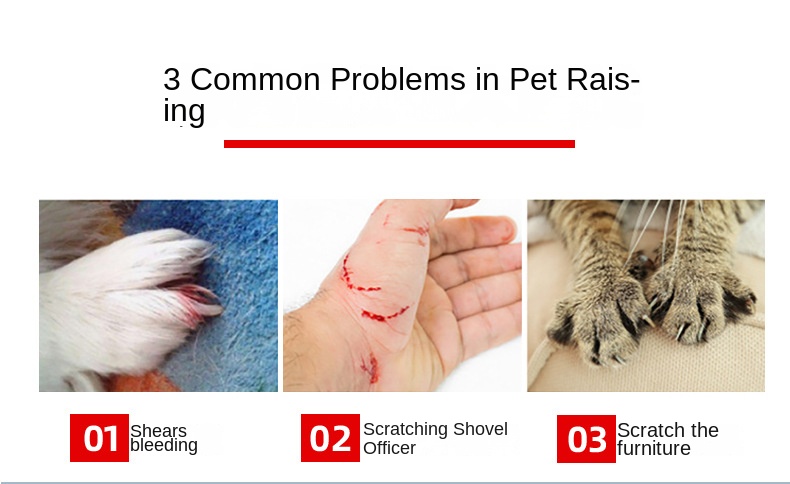 3 Common Problems in Pet Raising

01 Shears bleeding

02 Scratching Shovel Officer

03 Scratch the furniture